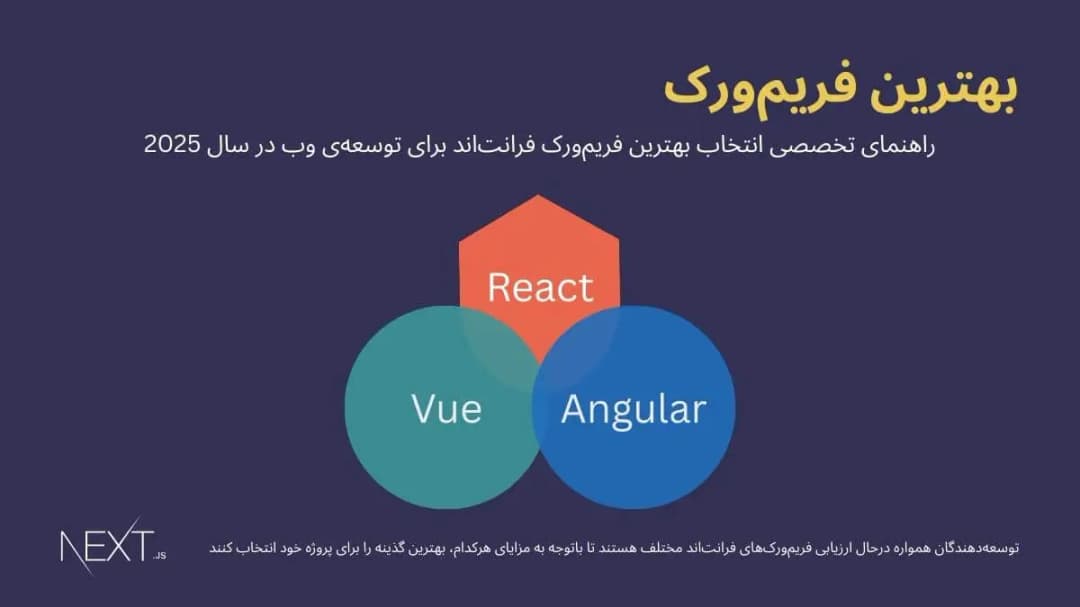 بهترین فریم‌ورک

راهنمای تخصصی انتخاب بهترین فریم‌ورک فرانت‌اند برای توسعه‌ی وب در سال 2025

React

Vue

Angular

NEXT.JS

توسعه‌دهندگان همواره درحال ارزیابی فریم‌ورک‌های فرانت‌اند مختلف هستند تا باتوجه به مزایای هرکدام، بهترین گذینه را برای پروژه خود انتخاب کنند